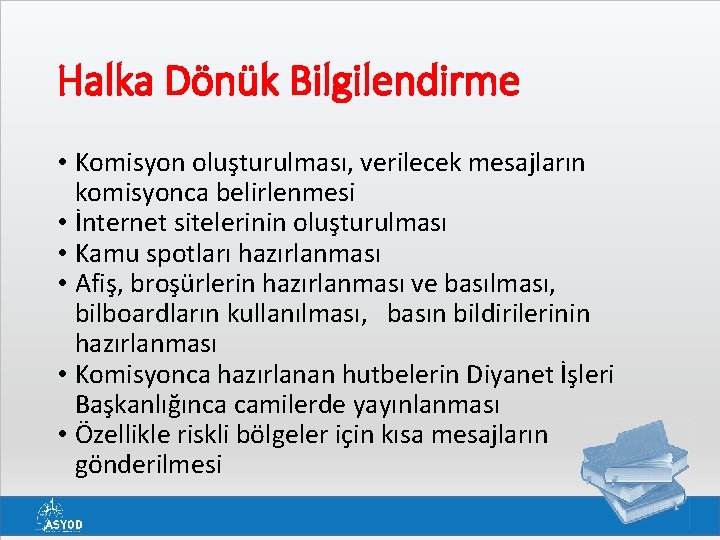 Halka Dönük Bilgilendirme

• Komisyon oluşturulması, verilecek mesajların komisyonca belirlenmesi
• İnternet sitelerinin oluşturulması
• Kamu spotları hazırlanması
• Afiş, broşürlerin hazırlanması ve basılması, bilboardların kullanılması, basın bildirilerinin hazırlanması
• Komisyonca hazırlanan hutbelerin Diyanet İşleri Başkanlığınca camilerde yayınlanması
• Özellikle riskli bölgeler için kısa mesajların gönderilmesi

ASYOD